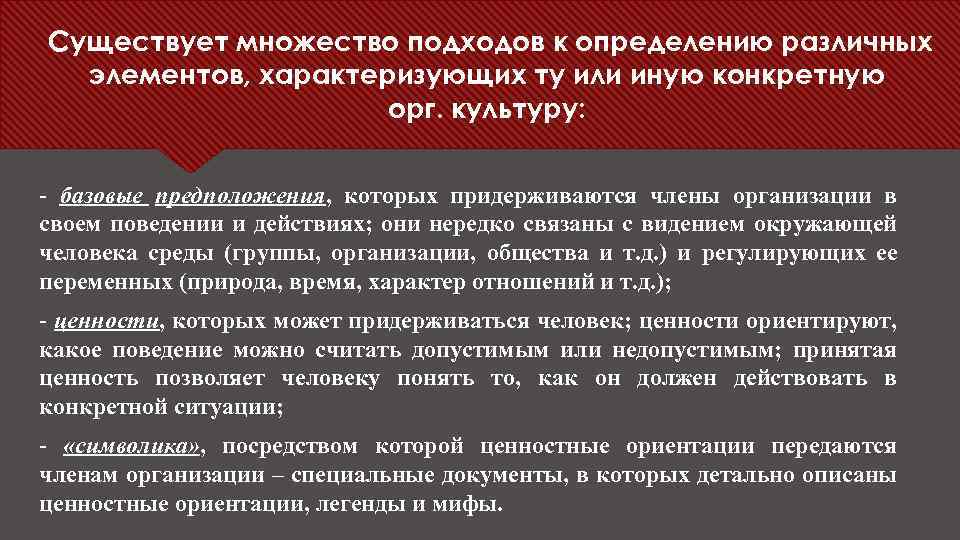 Существует множество подходов к определению различных элементов, характеризующих ту или иную конкретную орг. культуру:

- базовые предположения, которых придерживаются члены организации в своем поведении и действиях; они нередко связаны с видением окружающей человека среды (группы, организации, общества и т.д.) и регулирующих ее переменных (природа, время, характер отношений и т.д.);

- ценности, которых может придерживаться человек; ценности ориентируют, какое поведение можно считать допустимым или недопустимым; принятая ценность позволяет человеку понять то, как он должен действовать в конкретной ситуации;

- «символика», посредством которой ценностные ориентации передаются членам организации – специальные документы, в которых детально описаны ценностные ориентации, легенды и мифы.